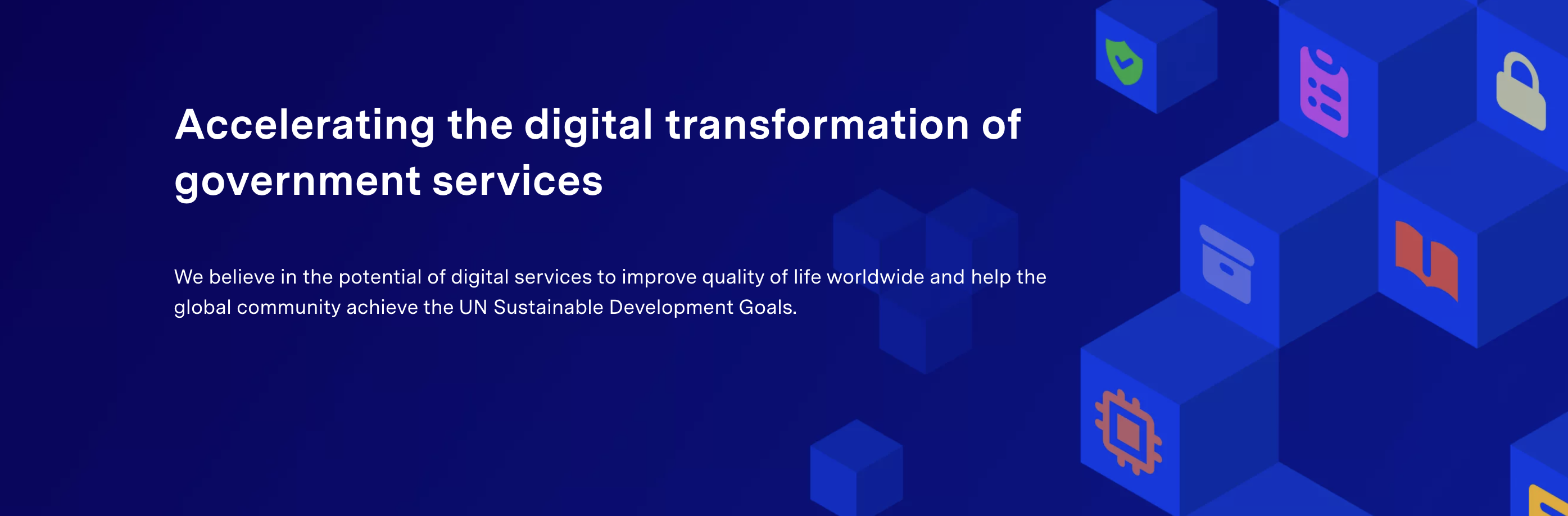 Accelerating the digital transformation of government services

We believe in the potential of digital services to improve quality of life worldwide and help the global community achieve the UN Sustainable Development Goals.